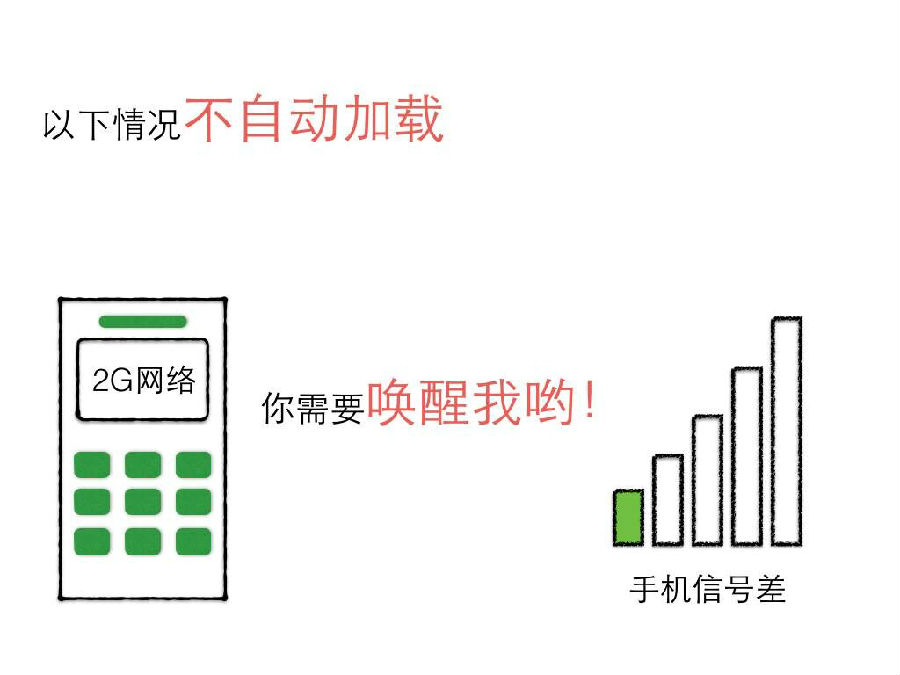 以下情况不自动加载

2G网络

你需要唤醒我哟!

手机信号差